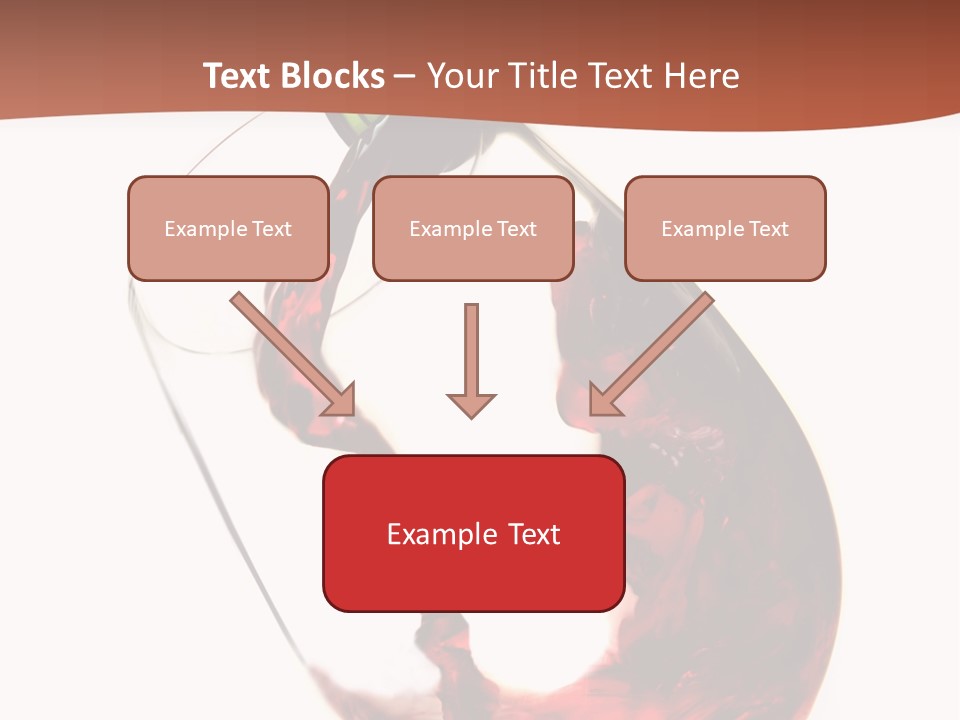 Text Blocks – Your Title Text Here

Example Text

Example Text

Example Text

Example Text